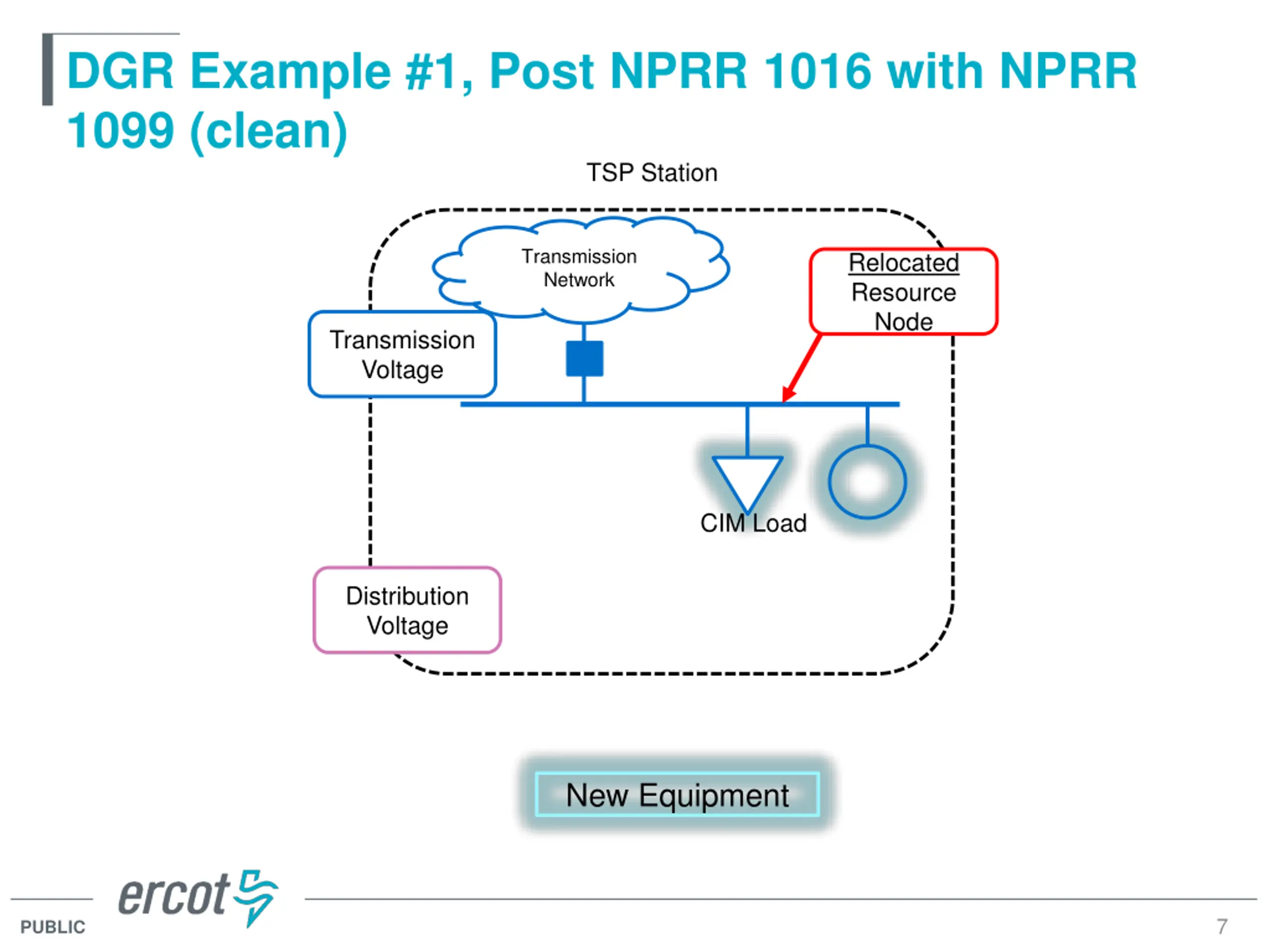 DGR Example #1, Post NPRR 1016 with NPRR 1099 (clean)

TSP Station

Transmission Network

Relocated Resource Node

Transmission Voltage

CIM Load

Distribution Voltage

New Equipment

ercot

PUBLIC

7